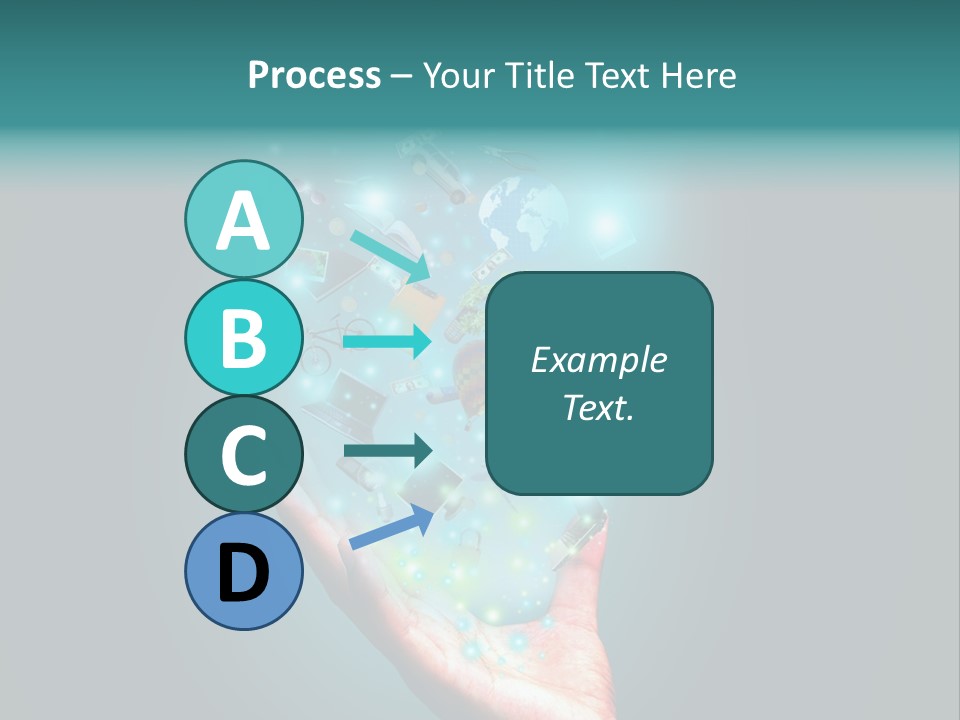 Process – Your Title Text Here

A

B

C

D

Example Text.